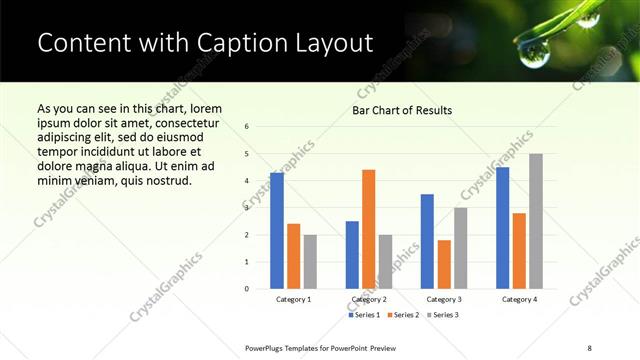 Content with Caption Layout

As you can see in this chart, lorem ipsum dolor sit amet, consectetur adipiscing elit, sed do eiusmod tempor incididunt ut labore et dolore magna aliqua. Ut enim ad minim veniam, quis nostrud.

Bar Chart of Results

6
5
4
3
2
1
0

Category 1
Category 2
Category 3
Category 4

Series 1
Series 2
Series 3

CrystalGraphics

PowerPlugs Templates for PowerPoint Preview

8